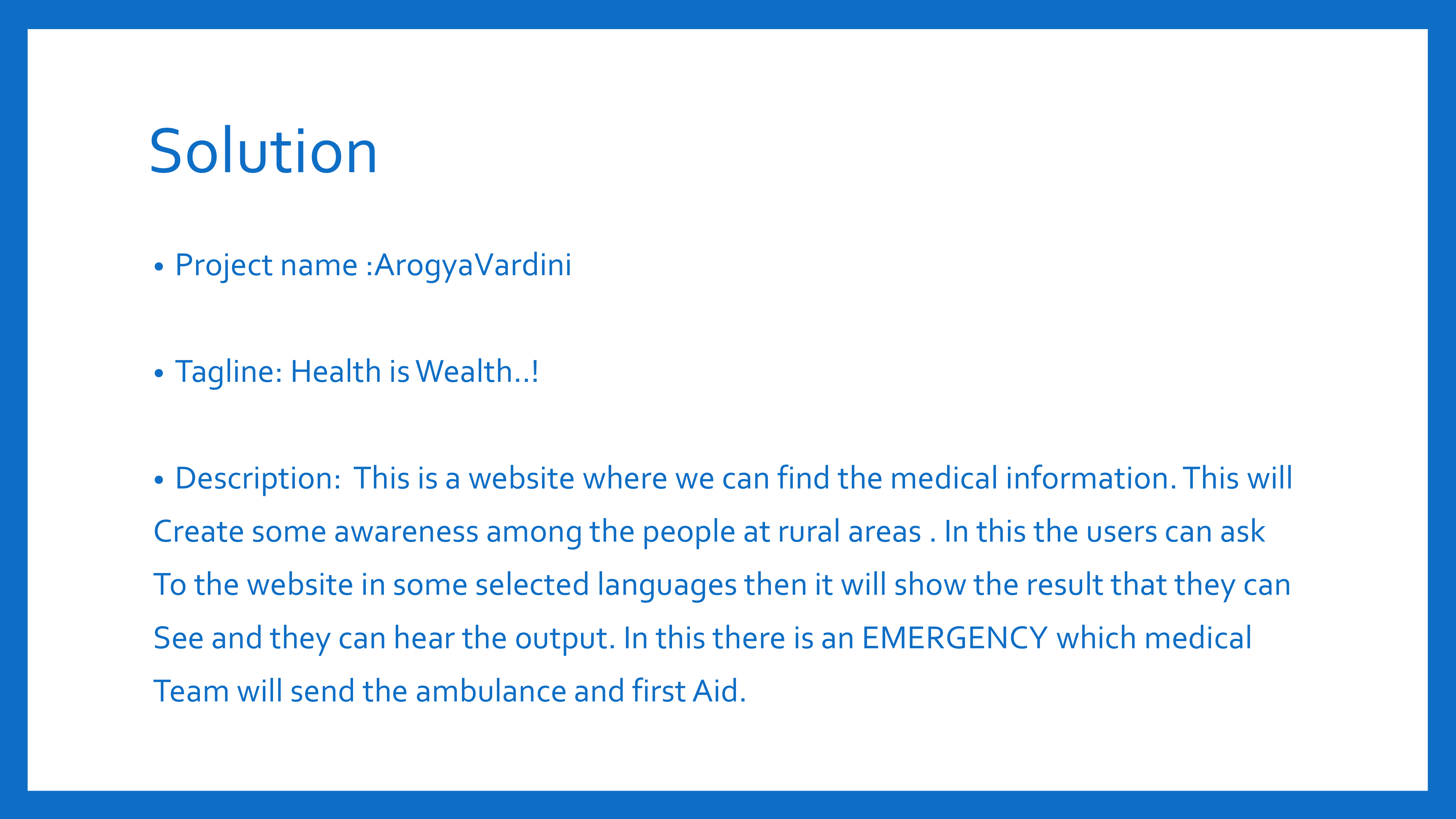 Solution

• Project name :ArogyaVardini

• Tagline: Health is Wealth..!

• Description: This is a website where we can find the medical information. This will Create some awareness among the people at rural areas . In this the users can ask To the website in some selected languages then it will show the result that they can See and they can hear the output. In this there is an EMERGENCY which medical Team will send the ambulance and first Aid.